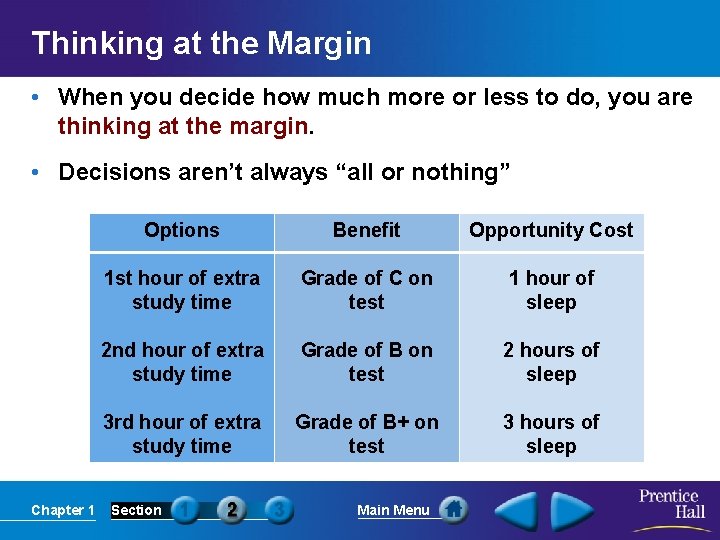 Thinking at the Margin

• When you decide how much more or less to do, you are thinking at the margin.

• Decisions aren't always "all or nothing"

| Options | Benefit | Opportunity Cost |
|---|---|---|
| 1st hour of extra study time | Grade of C on test | 1 hour of sleep |
| 2nd hour of extra study time | Grade of B on test | 2 hours of sleep |
| 3rd hour of extra study time | Grade of B+ on test | 3 hours of sleep |

Chapter 1 Section 1 2 3 Main Menu Prentice Hall